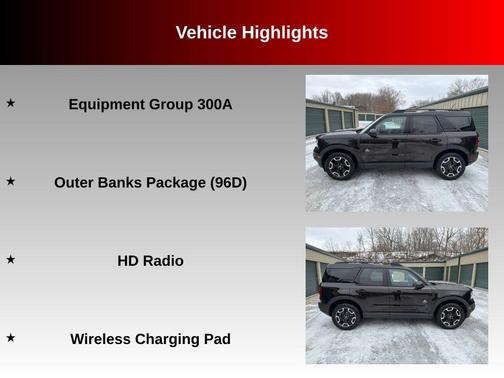 Vehicle Highlights

★ Equipment Group 300A

★ Outer Banks Package (96D)

★ HD Radio

★ Wireless Charging Pad